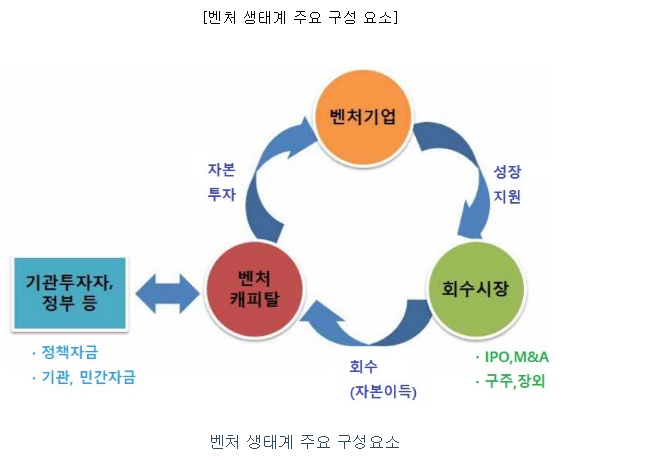 [벤처 생태계 주요 구성 요소]

벤처기업

자본 투자

성장 지원

기관투자자, 정부 등

벤처 캐피탈

회수시장

· 정책자금
· 기관, 민간자금

회수 (자본이득)

· IPO,M&A
· 구주,장외

벤처 생태계 주요 구성요소